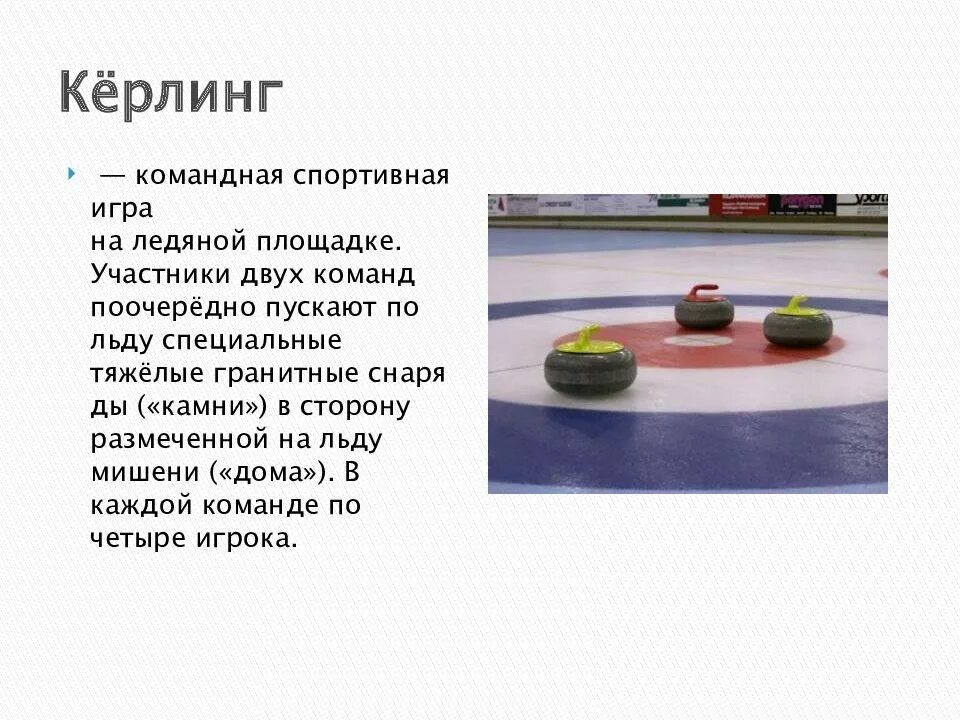 Кёрлинг

— командная спортивная игра на ледяной площадке. Участники двух команд поочерёдно пускают по льду специальные тяжёлые гранитные снаряды («камни») в сторону размеченной на льду мишени («дома»). В каждой команде по четыре игрока.